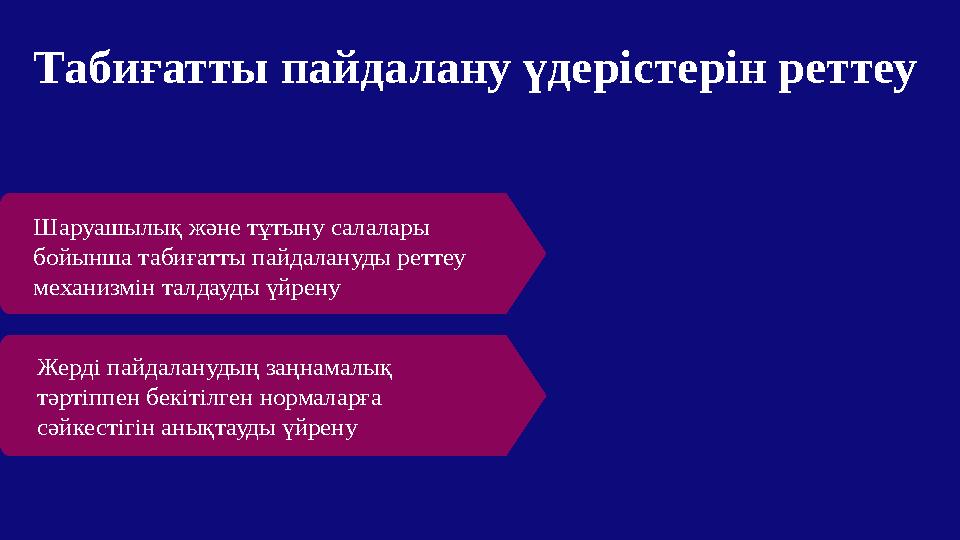 Табиғатты пайдалану үдерістерін реттеу

Шаруашылық және тұтыну салалары бойынша табиғатты пайдалануды реттеу механизмін талдауды үйрену

Жерді пайдаланудың заңнамалық тәртіппен бекітілген нормаларға сәйкестігін анықтауды үйрену